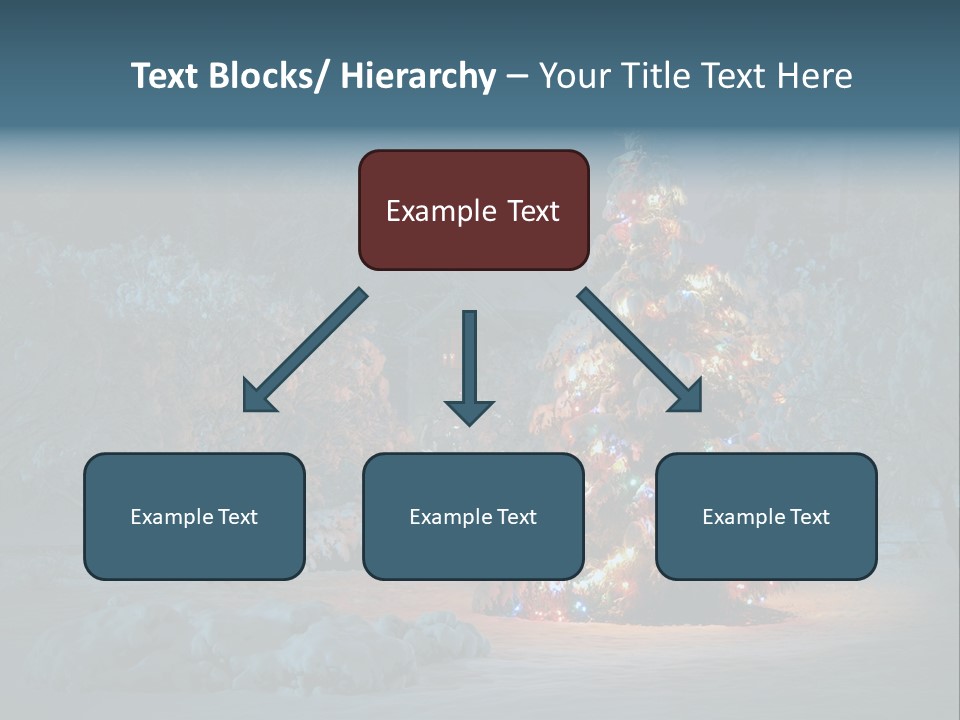 Text Blocks/ Hierarchy – Your Title Text Here

Example Text

Example Text

Example Text

Example Text